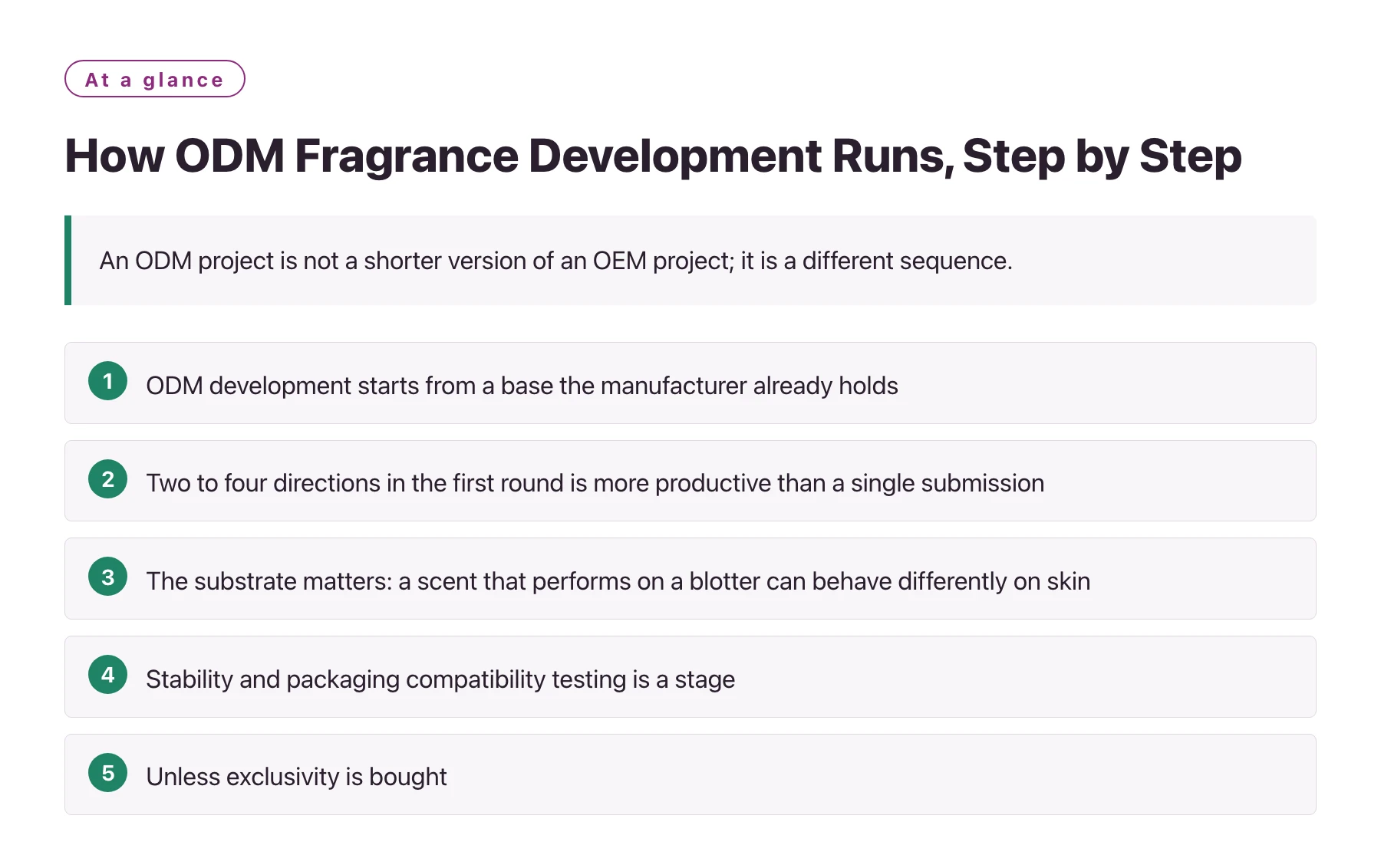 At a glance

How ODM Fragrance Development Runs, Step by Step

An ODM project is not a shorter version of an OEM project; it is a different sequence.

1 ODM development starts from a base the manufacturer already holds

2 Two to four directions in the first round is more productive than a single submission

3 The substrate matters: a scent that performs on a blotter can behave differently on skin

4 Stability and packaging compatibility testing is a stage

5 Unless exclusivity is bought